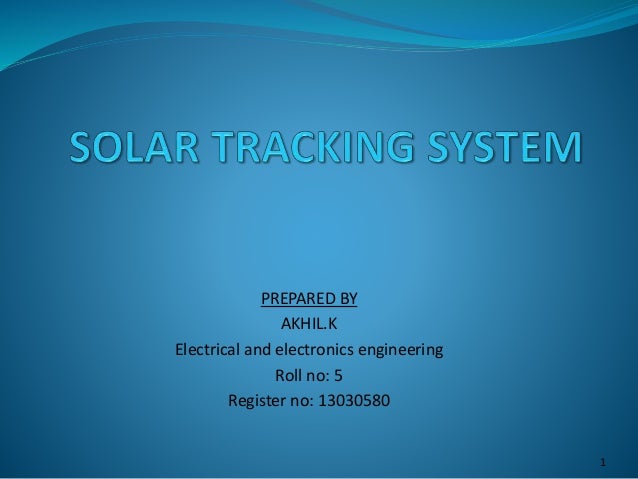 SOLAR TRACKING SYSTEM

PREPARED BY
AKHIL.K
Electrical and electronics engineering
Roll no: 5
Register no: 13030580

1